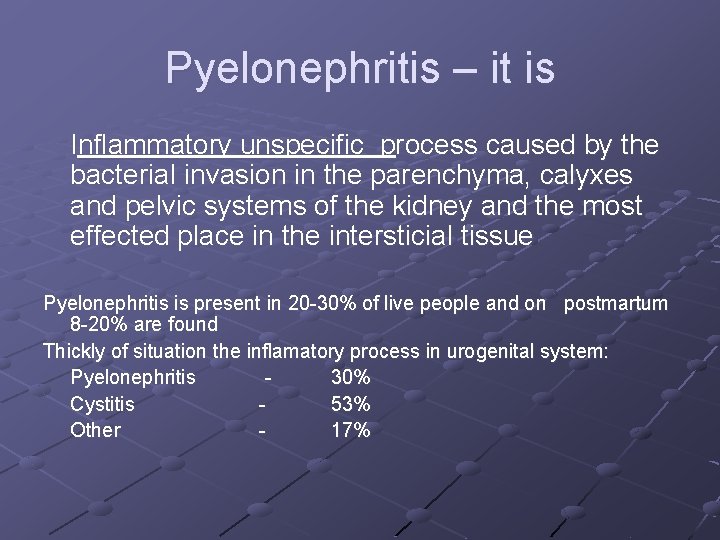 Pyelonephritis – it is

Inflammatory unspecific process caused by the bacterial invasion in the parenchyma, calyxes and pelvic systems of the kidney and the most effected place in the intersticial tissue

Pyelonephritis is present in 20-30% of live people and on postmartum 8-20% are found

Thickly of situation the inflamatory process in urogenital system:

Pyelonephritis - 30%
Cystitis - 53%
Other - 17%